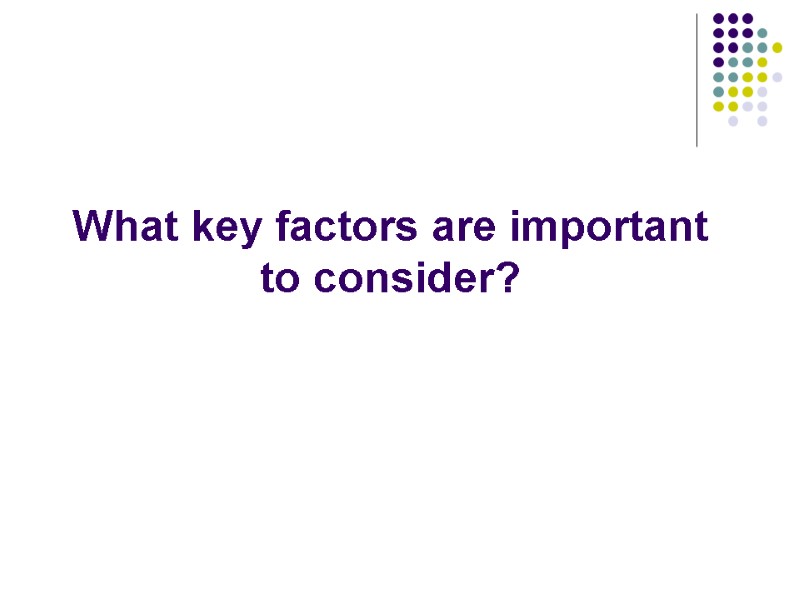 What key factors are important to consider?